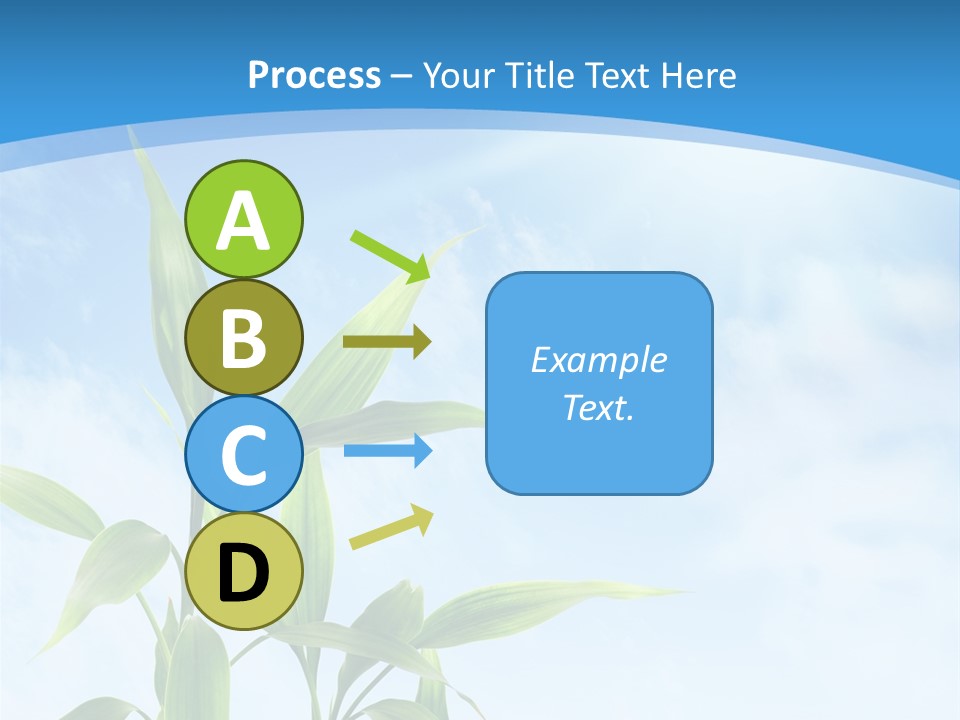 Process – Your Title Text Here

A

B

C

D

Example Text.